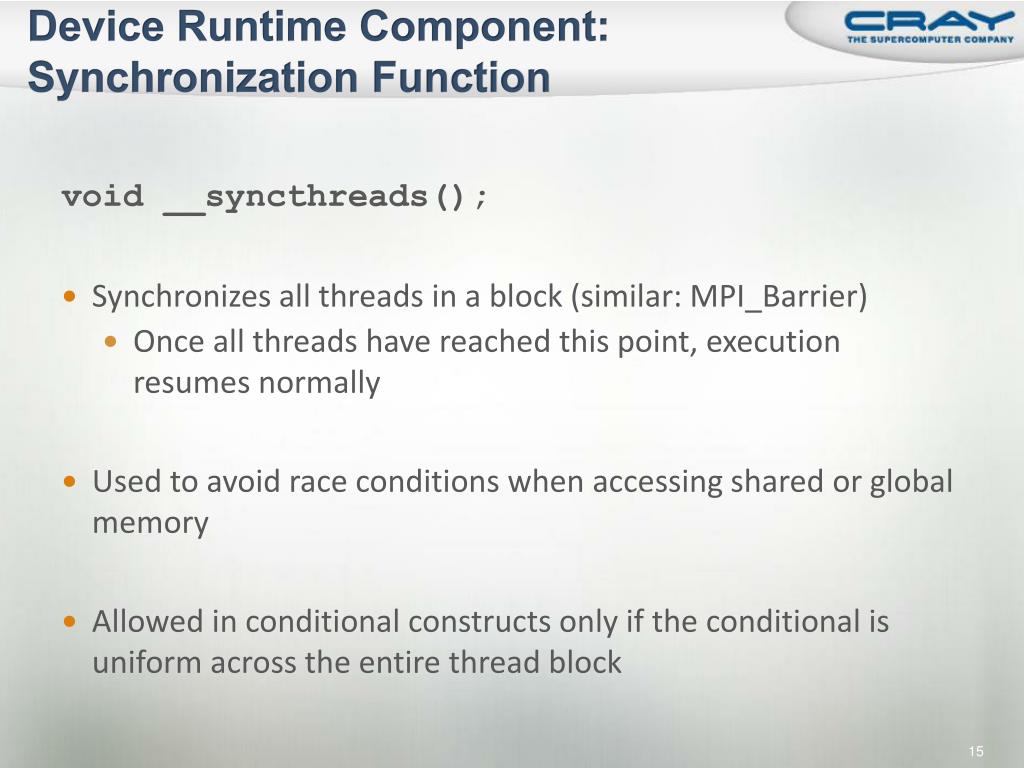 Device Runtime Component: Synchronization Function

CRAY
THE SUPERCOMPUTER COMPANY

void __syncthreads();

• Synchronizes all threads in a block (similar: MPI_Barrier)
  • Once all threads have reached this point, execution resumes normally

• Used to avoid race conditions when accessing shared or global memory

• Allowed in conditional constructs only if the conditional is uniform across the entire thread block

15